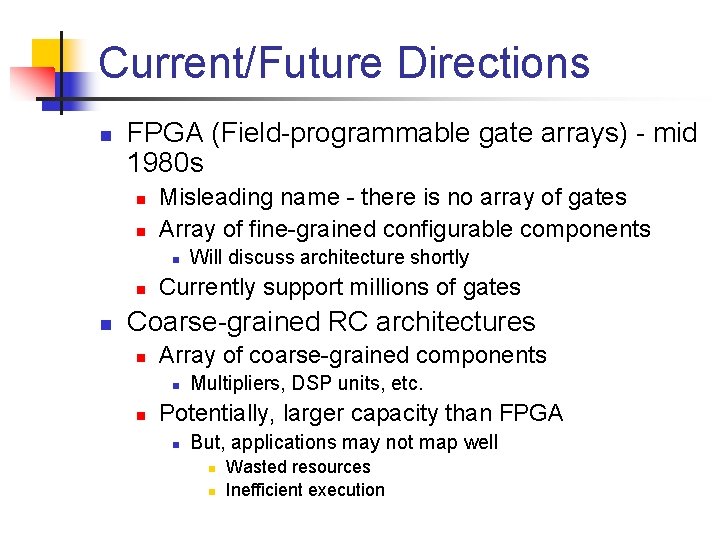 Current/Future Directions

- FPGA (Field-programmable gate arrays) - mid 1980s
  - Misleading name - there is no array of gates
  - Array of fine-grained configurable components
    - Will discuss architecture shortly
  - Currently support millions of gates
- Coarse-grained RC architectures
  - Array of coarse-grained components
    - Multipliers, DSP units, etc.
  - Potentially, larger capacity than FPGA
    - But, applications may not map well
      - Wasted resources
      - Inefficient execution